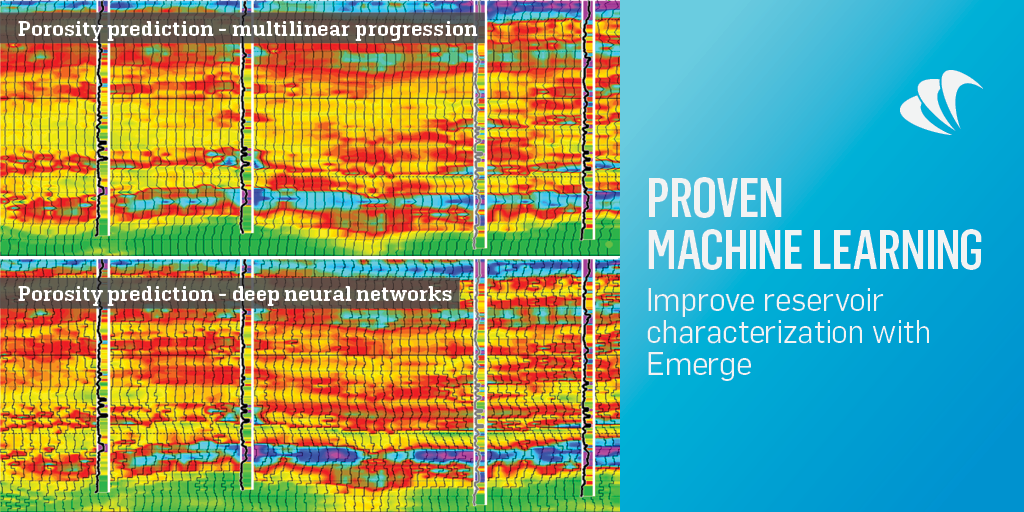 Porosity prediction - multilinear progression

Porosity prediction - deep neural networks

PROVEN MACHINE LEARNING

Improve reservoir characterization with Emerge